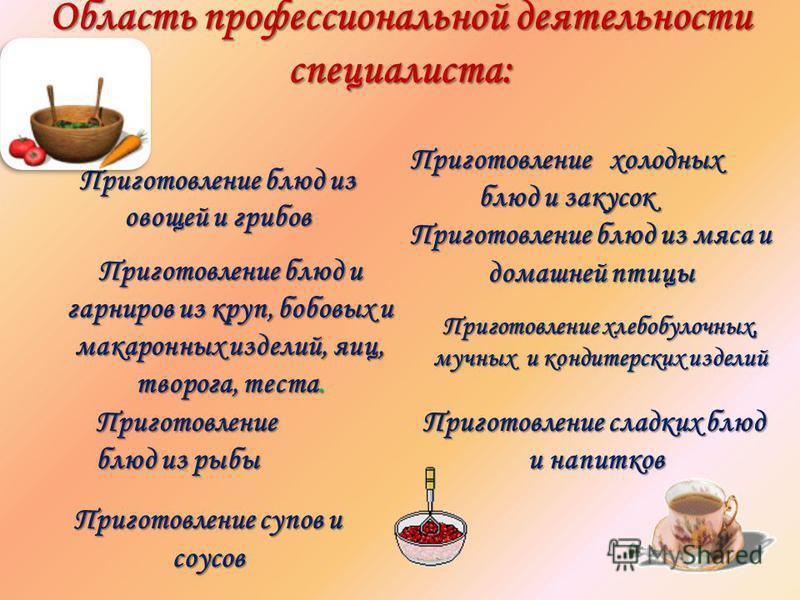 Область профессиональной деятельности специалиста:

Приготовление блюд из овощей и грибов

Приготовление блюд и гарниров из круп, бобовых и макаронных изделий, яиц, творога, теста.

Приготовление блюд из рыбы

Приготовление супов и соусов

Приготовление холодных блюд и закусок

Приготовление блюд из мяса и домашней птицы

Приготовление хлебобулочных, мучных и кондитерских изделий

Приготовление сладких блюд и напитков

MyShared